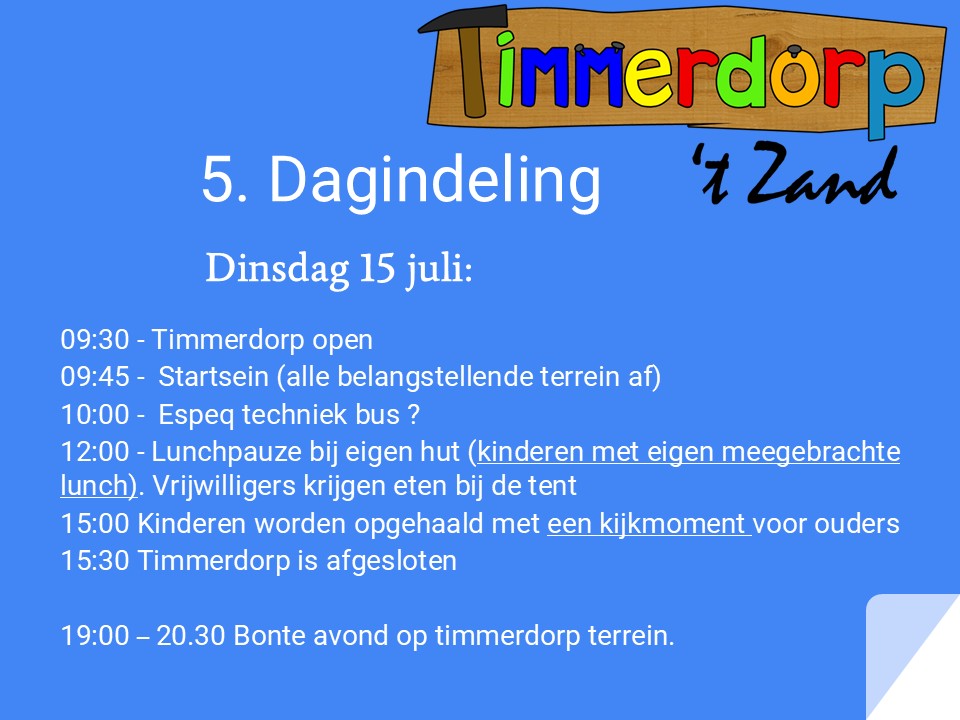 Timmerdorp
't Zand

5. Dagindeling

Dinsdag 15 juli:

09:30 - Timmerdorp open
09:45 - Startsein (alle belangstellende terrein af)
10:00 - Espeq techniek bus ?
12:00 - Lunchpauze bij eigen hut (kinderen met eigen meegebrachte lunch). Vrijwilligers krijgen eten bij de tent
15:00 Kinderen worden opgehaald met een kijkmoment voor ouders
15:30 Timmerdorp is afgesloten

19:00 – 20.30 Bonte avond op timmerdorp terrein.